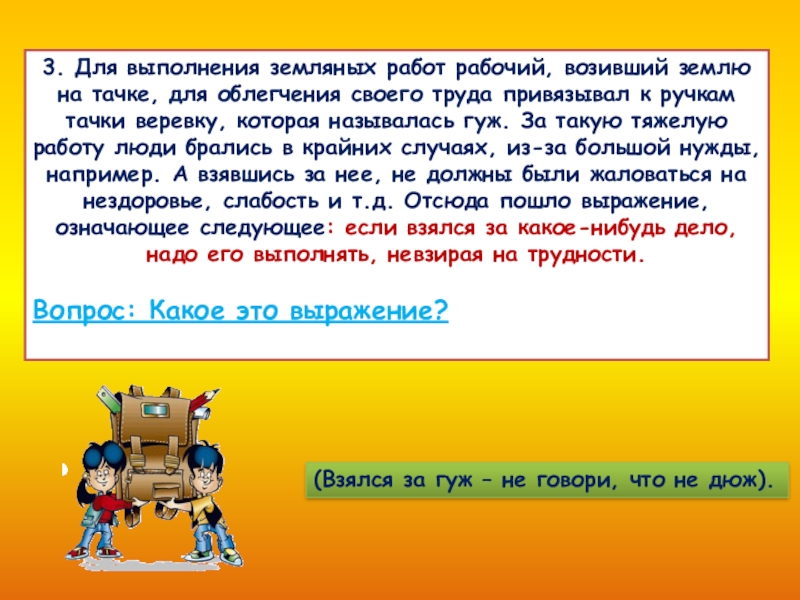 3. Для выполнения земляных работ рабочий, возивший землю на тачке, для облегчения своего труда привязывал к ручкам тачки веревку, которая называлась гуж. За такую тяжелую работу люди брались в крайних случаях, из-за большой нужды, например. А взявшись за нее, не должны были жаловаться на нездоровье, слабость и т.д. Отсюда пошло выражение, означающее следующее: если взялся за какое-нибудь дело, надо его выполнять, невзирая на трудности.

Вопрос: Какое это выражение?

(Взялся за гуж – не говори, что не дюж).